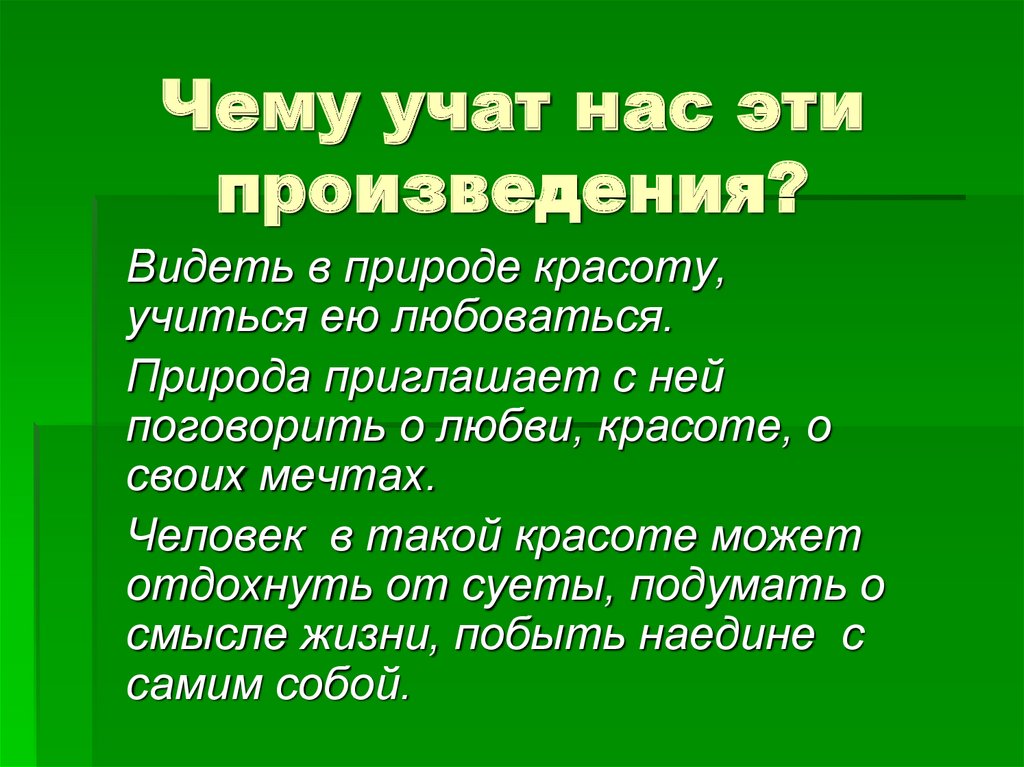 Чему учат нас эти произведения?

Видеть в природе красоту, учиться ею любоваться.

Природа приглашает с ней поговорить о любви, красоте, о своих мечтах.

Человек  в такой красоте может отдохнуть от суеты, подумать о смысле жизни, побыть наедине  с самим собой.